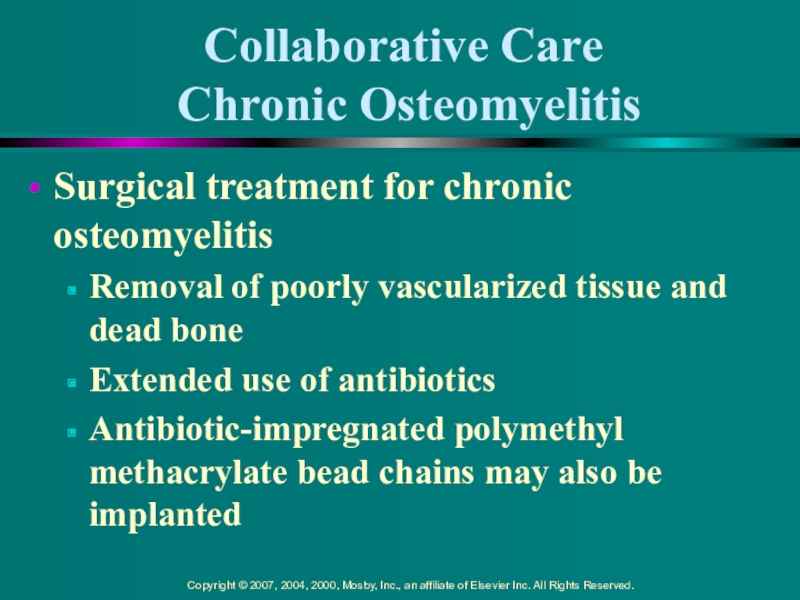 Collaborative Care
Chronic Osteomyelitis

• Surgical treatment for chronic osteomyelitis
  ▪ Removal of poorly vascularized tissue and dead bone
  ▪ Extended use of antibiotics
  ▪ Antibiotic-impregnated polymethyl methacrylate bead chains may also be implanted

Copyright © 2007, 2004, 2000, Mosby, Inc., an affiliate of Elsevier Inc. All Rights Reserved.